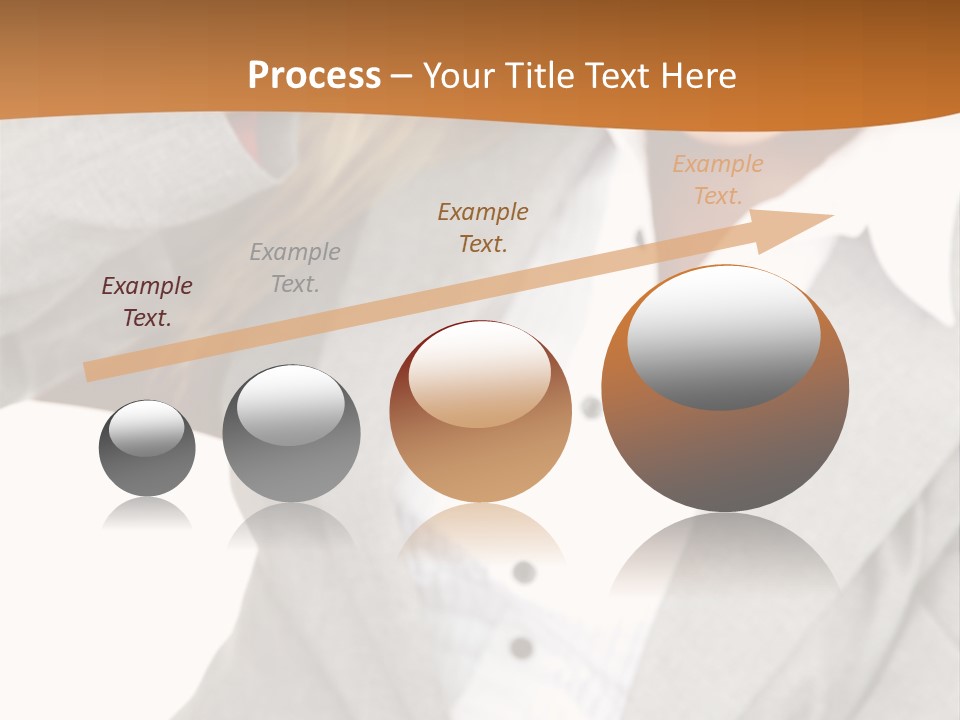 Process – Your Title Text Here

Example Text.

Example Text.

Example Text.

Example Text.